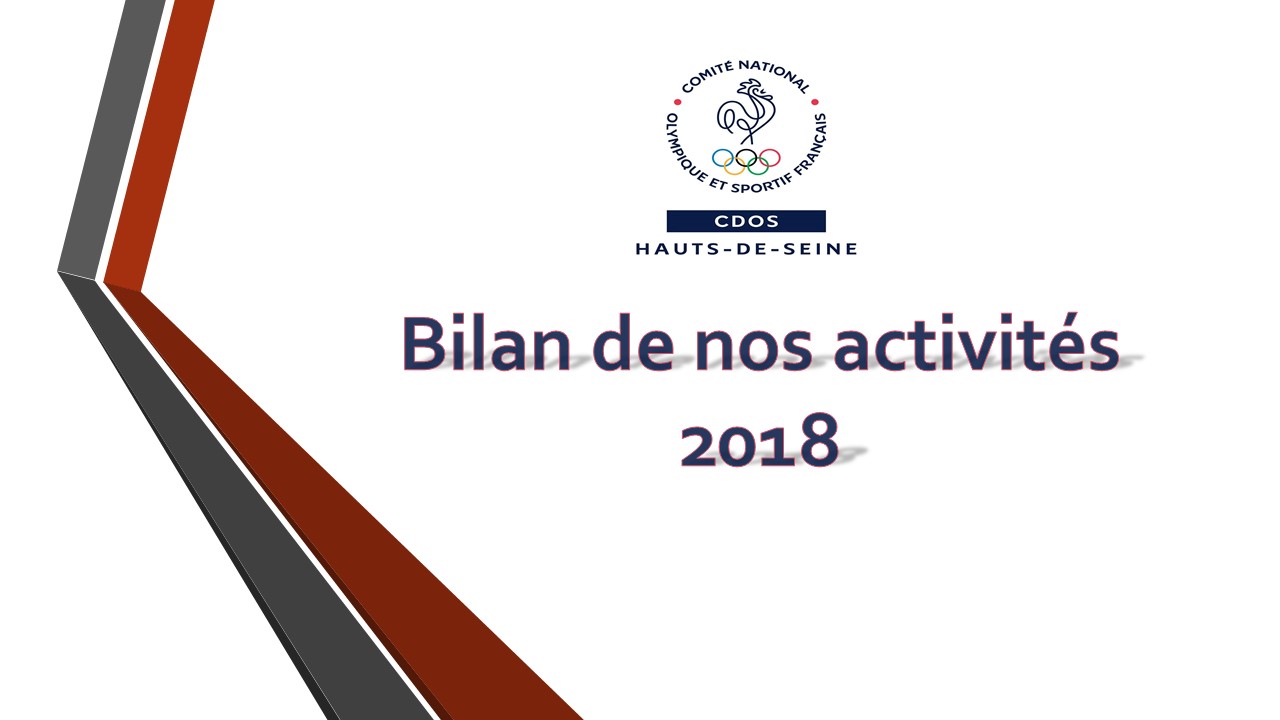 COMITÉ NATIONAL
OLYMPIQUE ET SPORTIF FRANÇAIS
CDOS
HAUTS-DE-SEINE

Bilan de nos activités 2018